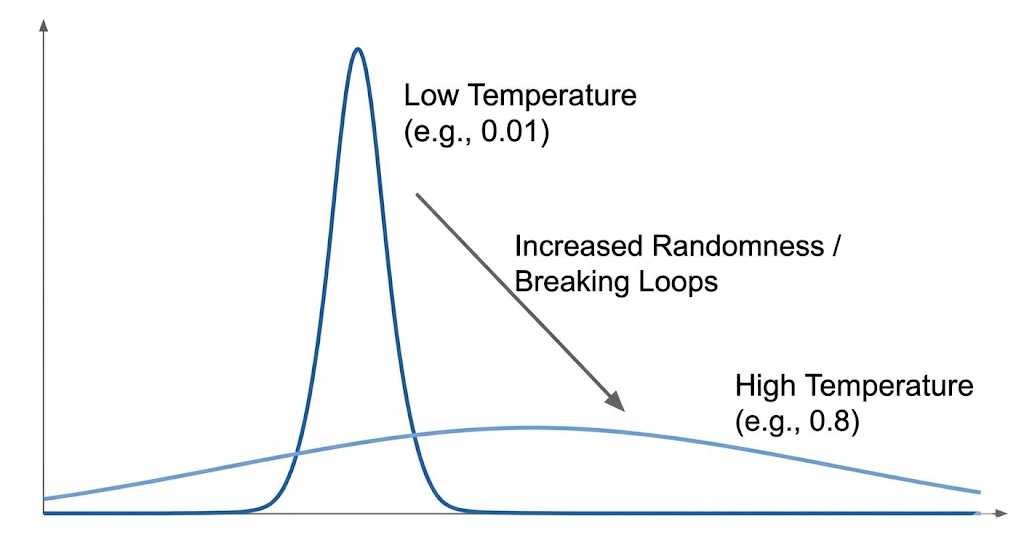 Low Temperature
(e.g., 0.01)

Increased Randomness /
Breaking Loops

High Temperature
(e.g., 0.8)